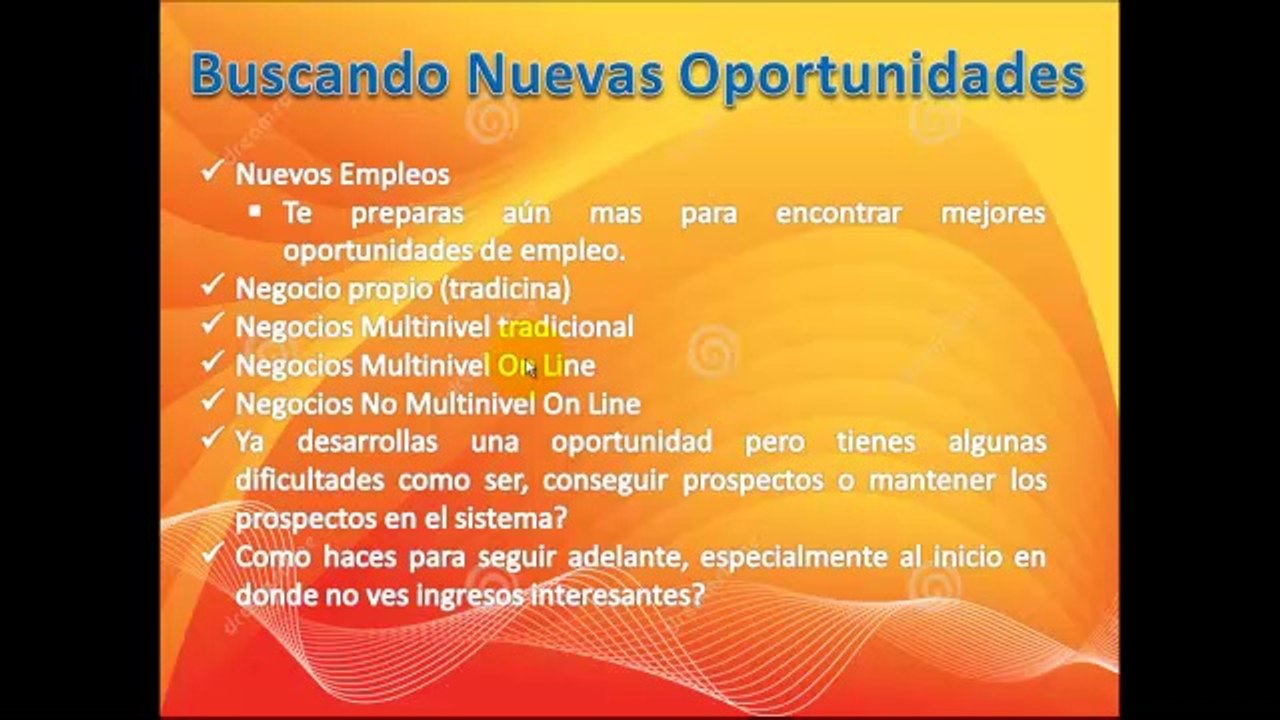 Buscando Nuevas Oportunidades

✓ Nuevos Empleos
 ▪ Te preparas aún mas para encontrar mejores oportunidades de empleo.
✓ Negocio propio (tradicina)
✓ Negocios Multinivel tradicional
✓ Negocios Multinivel On Line
✓ Negocios No Multinivel On Line
✓ Ya desarrollas una oportunidad pero tienes algunas dificultades como ser, conseguir prospectos o mantener los prospectos en el sistema?
✓ Como haces para seguir adelante, especialmente al inicio en donde no ves ingresos interesantes?